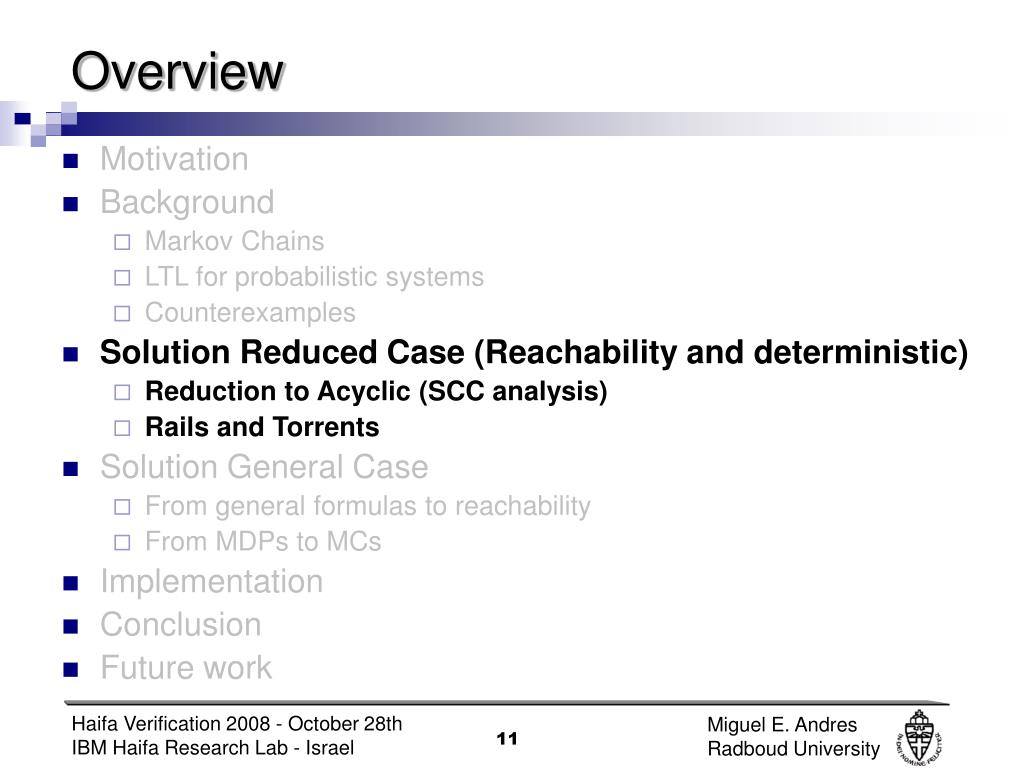 Overview

- Motivation
- Background
  - Markov Chains
  - LTL for probabilistic systems
  - Counterexamples
- Solution Reduced Case (Reachability and deterministic)
  - Reduction to Acyclic (SCC analysis)
  - Rails and Torrents
- Solution General Case
  - From general formulas to reachability
  - From MDPs to MCs
- Implementation
- Conclusion
- Future work

Haifa Verification 2008 - October 28th
IBM Haifa Research Lab - Israel

11

Miguel E. Andres
Radboud University